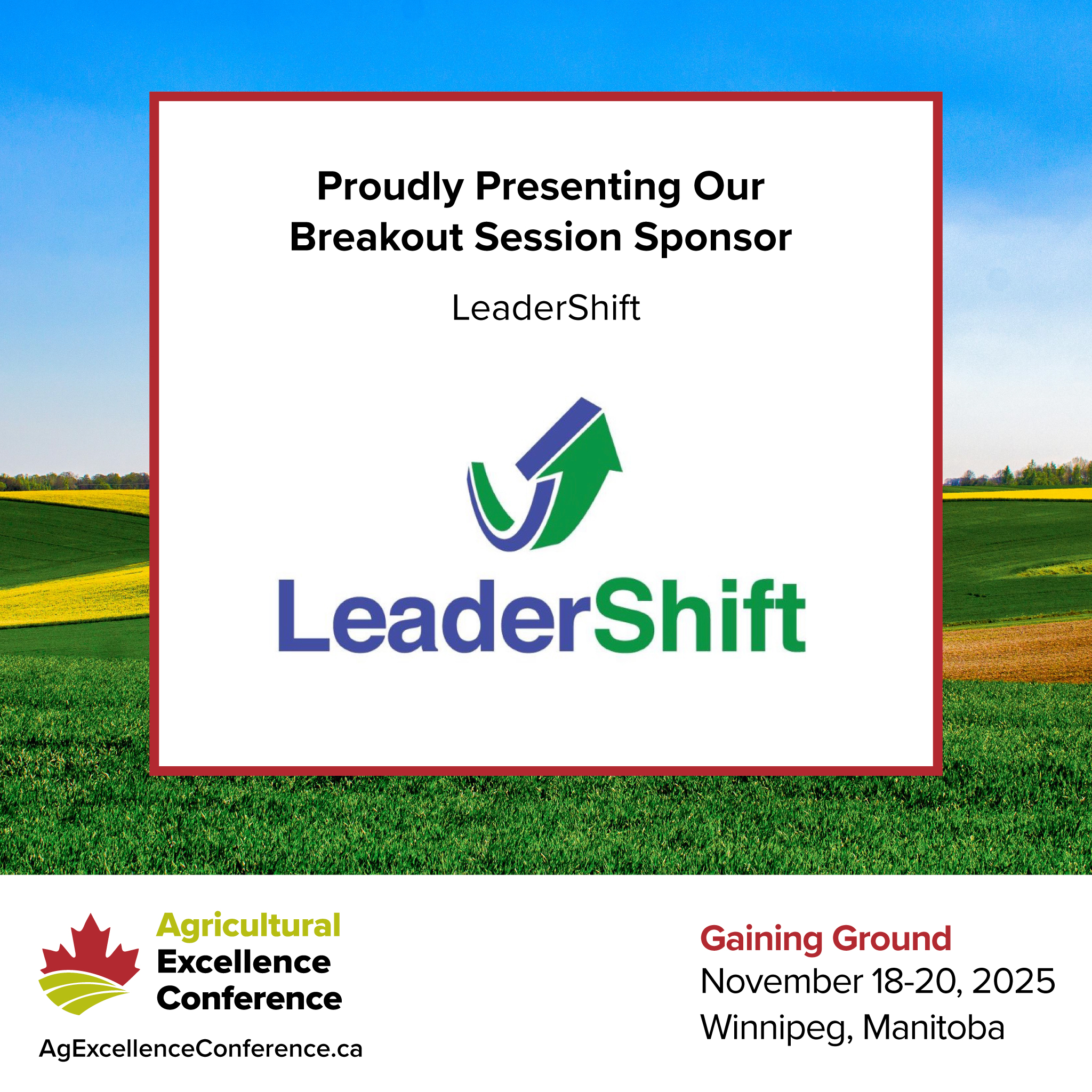 Proudly Presenting Our Breakout Session Sponsor

LeaderShift

LeaderShift

Agricultural Excellence Conference

AgExcellenceConference.ca

Gaining Ground
November 18-20, 2025
Winnipeg, Manitoba